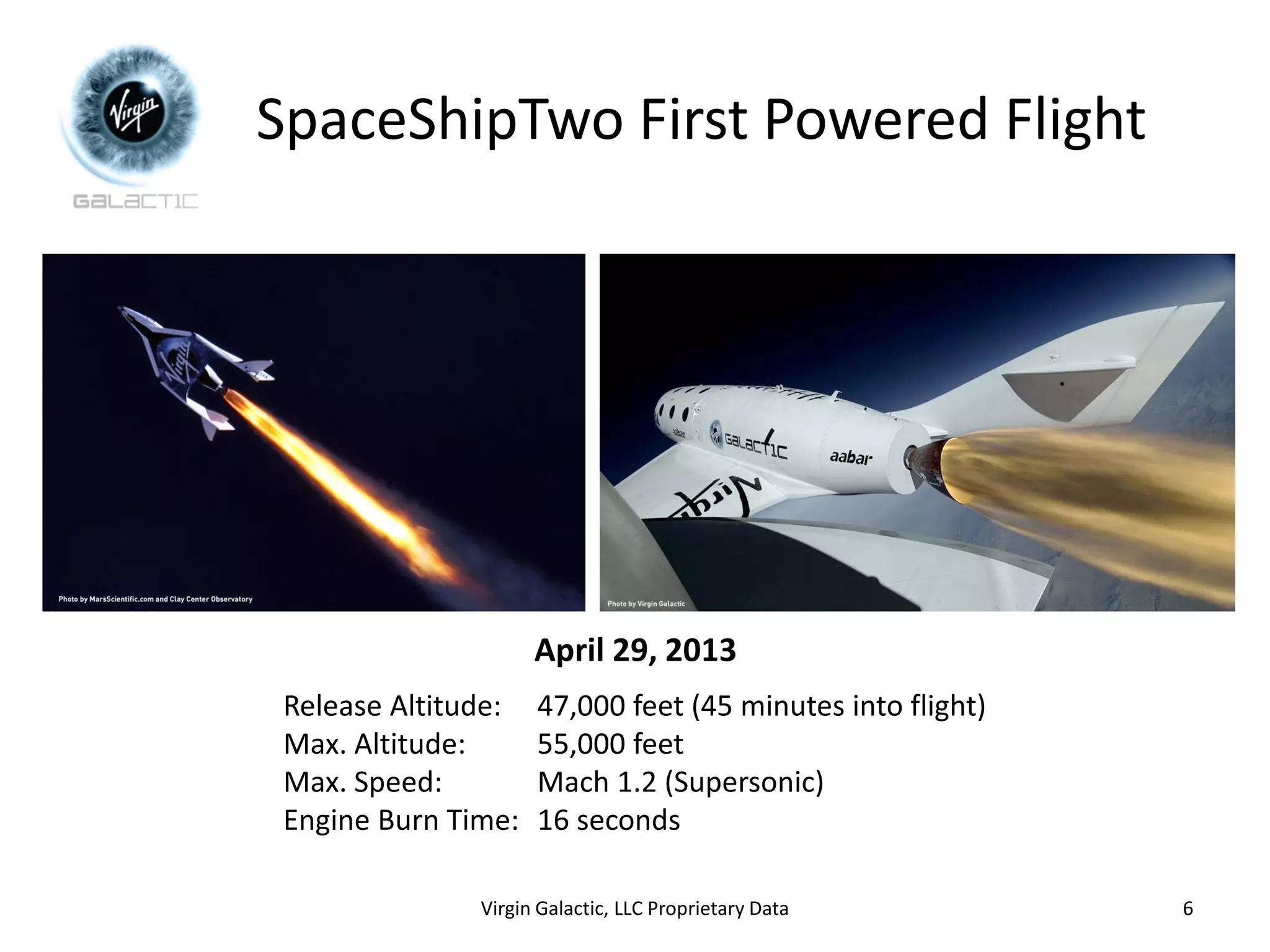 Virgin
GALACTIC

SpaceShipTwo First Powered Flight

Virgin

Photo by MarsScientific.com and Clay Center Observatory

aabar
GALACTIC
aabar
Virgin

Photo by Virgin Galactic

April 29, 2013

Release Altitude: 47,000 feet (45 minutes into flight)
Max. Altitude: 55,000 feet
Max. Speed: Mach 1.2 (Supersonic)
Engine Burn Time: 16 seconds

Virgin Galactic, LLC Proprietary Data

6